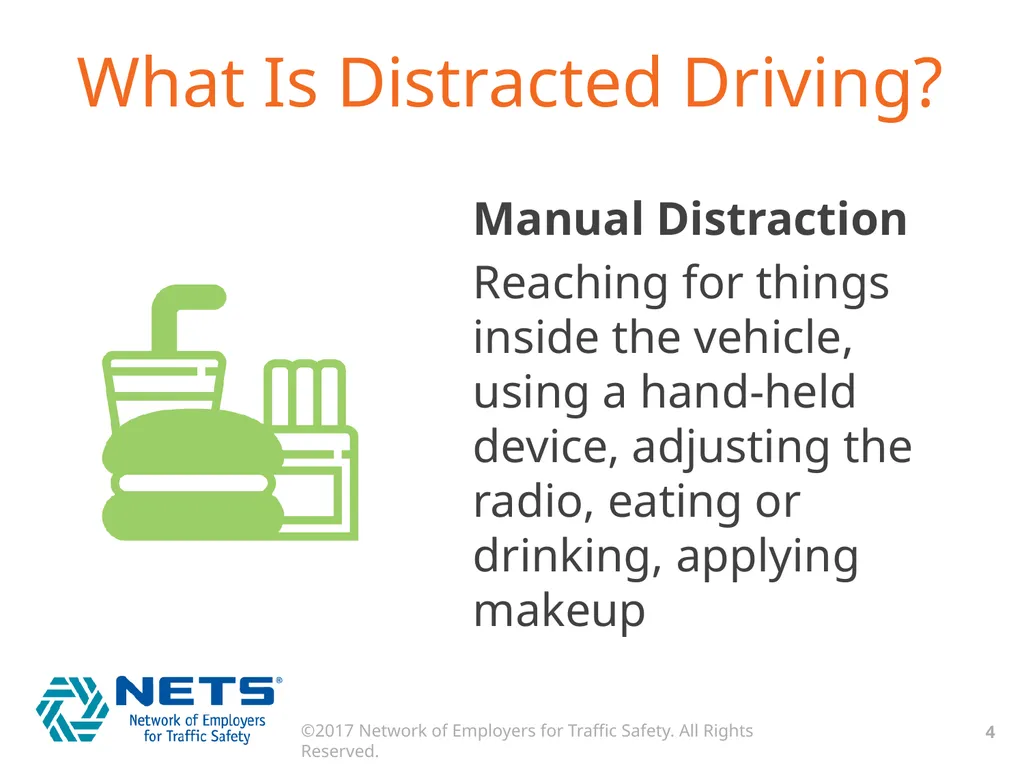 What Is Distracted Driving?

Manual Distraction

Reaching for things inside the vehicle, using a hand-held device, adjusting the radio, eating or drinking, applying makeup

NETS®
Network of Employers for Traffic Safety

©2017 Network of Employers for Traffic Safety. All Rights Reserved.

4